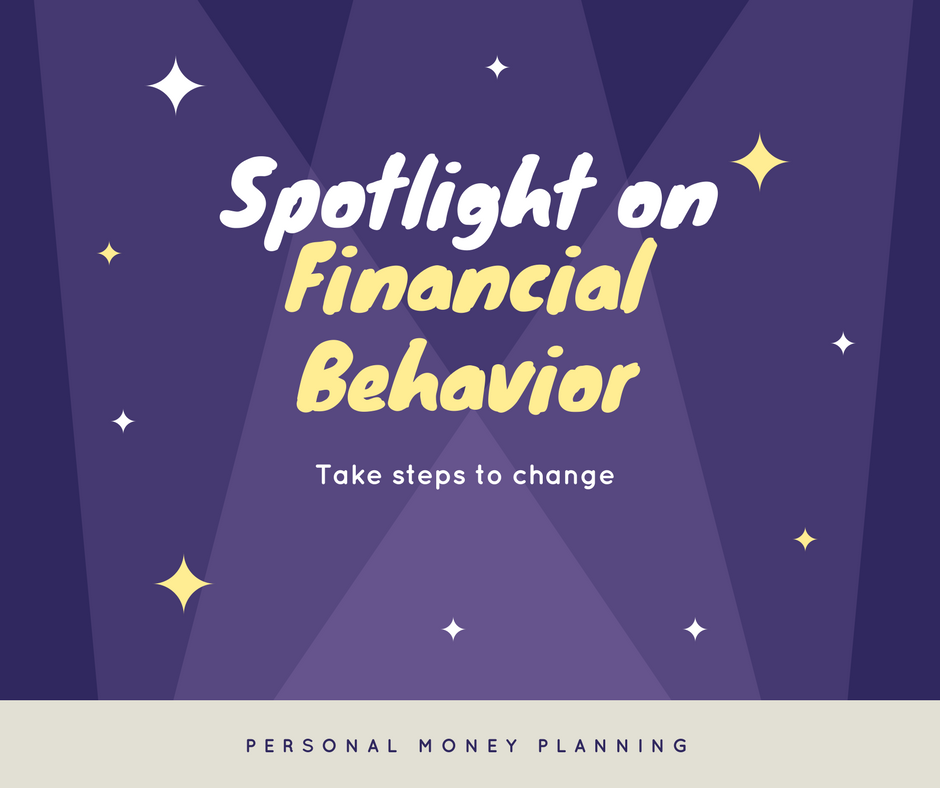 Spotlight on Financial Behavior

Take steps to change

PERSONAL MONEY PLANNING